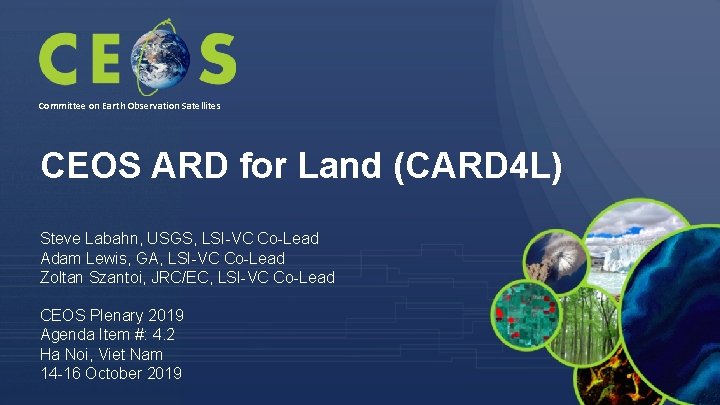 CEOS

Committee on Earth Observation Satellites

CEOS ARD for Land (CARD4L)

Steve Labahn, USGS, LSI-VC Co-Lead
Adam Lewis, GA, LSI-VC Co-Lead
Zoltan Szantoi, JRC/EC, LSI-VC Co-Lead

CEOS Plenary 2019
Agenda Item #: 4.2
Ha Noi, Viet Nam
14-16 October 2019